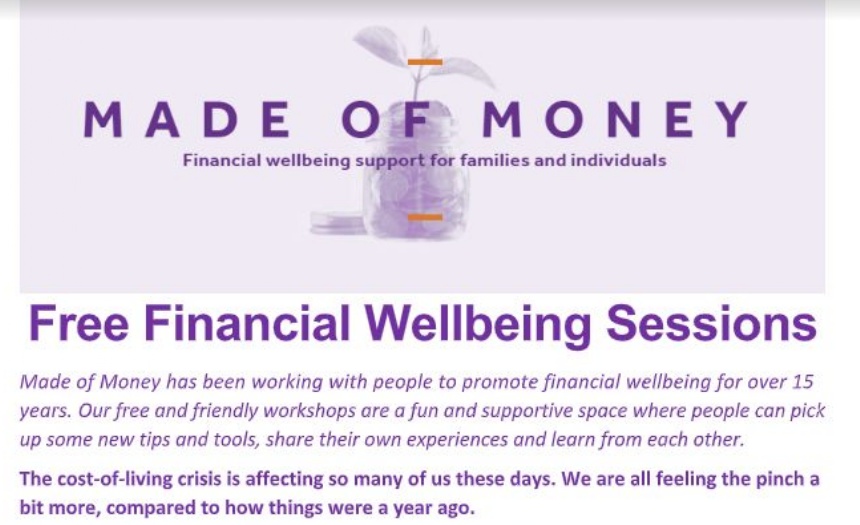 MADE OF MONEY

Financial wellbeing support for families and individuals

Free Financial Wellbeing Sessions

Made of Money has been working with people to promote financial wellbeing for over 15 years. Our free and friendly workshops are a fun and supportive space where people can pick up some new tips and tools, share their own experiences and learn from each other.

The cost-of-living crisis is affecting so many of us these days. We are all feeling the pinch a bit more, compared to how things were a year ago.